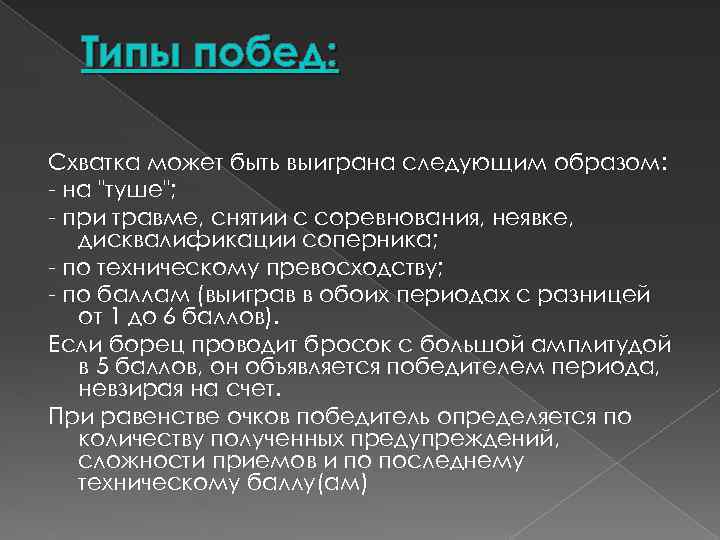 Типы побед:

Схватка может быть выиграна следующим образом:
- на "туше";
- при травме, снятии с соревнования, неявке, дисквалификации соперника;
- по техническому превосходству;
- по баллам (выиграв в обоих периодах с разницей от 1 до 6 баллов).
Если борец проводит бросок с большой амплитудой в 5 баллов, он объявляется победителем периода, невзирая на счет.
При равенстве очков победитель определяется по количеству полученных предупреждений, сложности приемов и по последнему техническому баллу(ам)